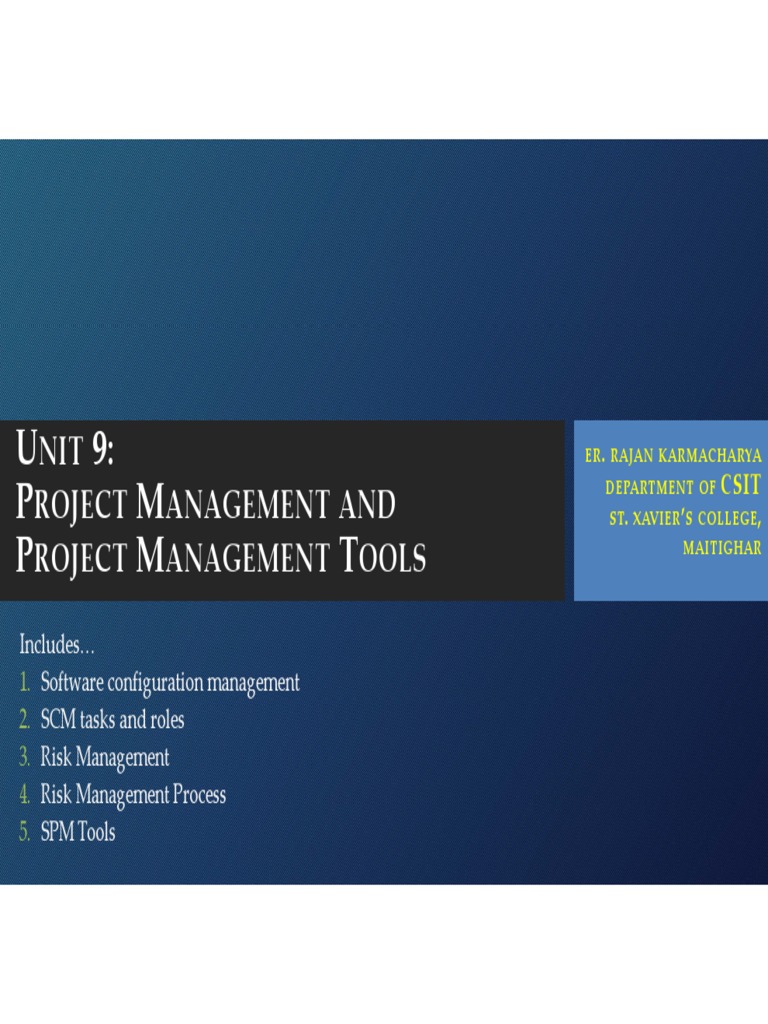 UNIT 9:
PROJECT MANAGEMENT AND PROJECT MANAGEMENT TOOLS

ER. RAJAN KARMACHARYA
DEPARTMENT OF CSIT
ST. XAVIER'S COLLEGE, MAITIGHAR

Includes…
1. Software configuration management
2. SCM tasks and roles
3. Risk Management
4. Risk Management Process
5. SPM Tools